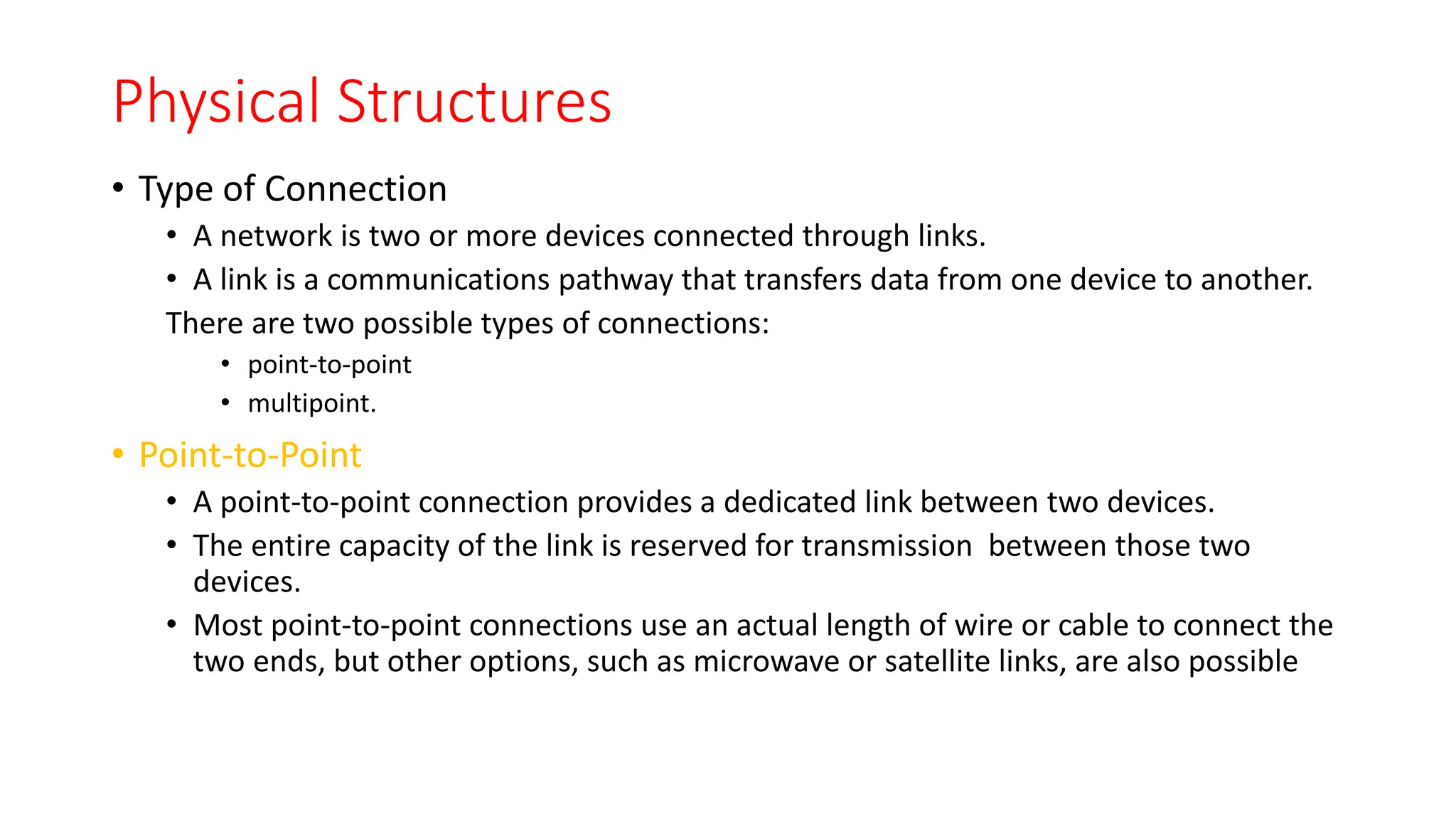 Physical Structures

• Type of Connection
  • A network is two or more devices connected through links.
  • A link is a communications pathway that transfers data from one device to another.
  There are two possible types of connections:
    • point-to-point
    • multipoint.

• Point-to-Point
  • A point-to-point connection provides a dedicated link between two devices.
  • The entire capacity of the link is reserved for transmission between those two devices.
  • Most point-to-point connections use an actual length of wire or cable to connect the two ends, but other options, such as microwave or satellite links, are also possible